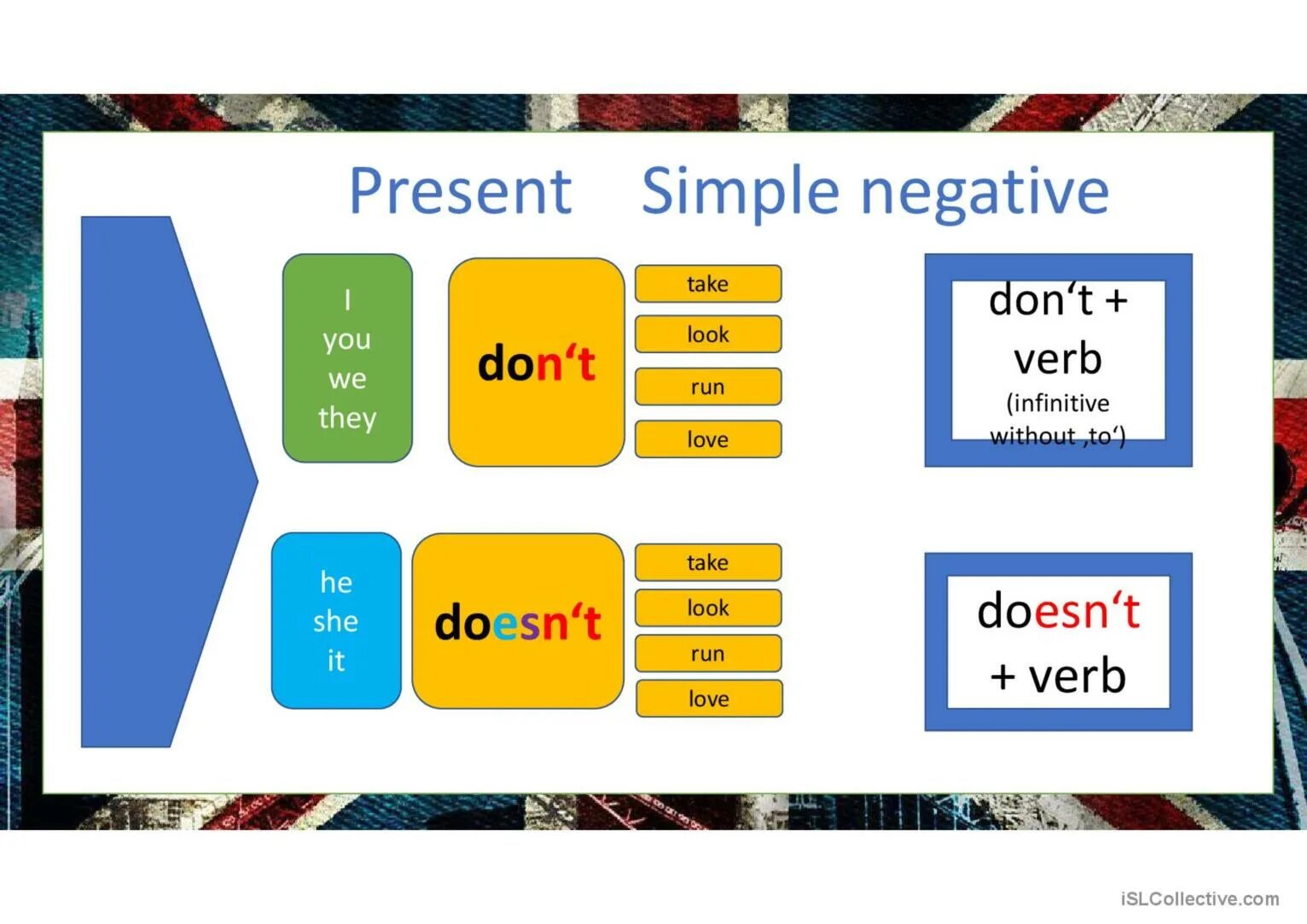 Present Simple negative

I
you
we
they

don‘t

take
look
run
love

don‘t +
verb
(infinitive without ‚to‘)

he
she
it

doesn‘t

take
look
run
love

doesn‘t
+ verb

iSLCollective.com